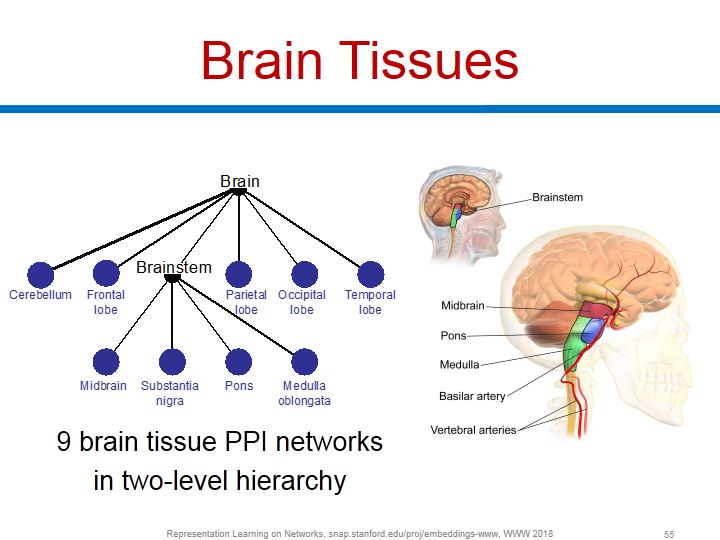 Brain Tissues

Brain

Brainstem

Cerebellum

Frontal lobe

Parietal lobe

Occipital lobe

Temporal lobe

Midbrain

Substantia nigra

Pons

Medulla oblongata

9 brain tissue PPI networks in two-level hierarchy

Brainstem

Midbrain

Pons

Medulla

Basilar artery

Vertebral arteries

Representation Learning on Networks, snap.stanford.edu/proj/embeddings-www, WWW 2018

55